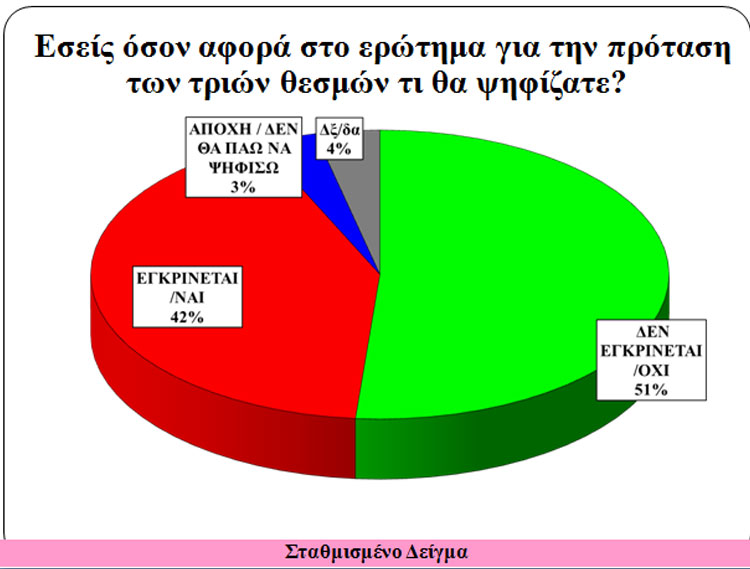 Εσείς όσον αφορά στο ερώτημα για την πρόταση των τριών θεσμών τι θα ψηφίζατε?

ΑΠΟΧΗ / ΔΕΝ ΘΑ ΠΑΩ ΝΑ ΨΗΦΙΣΩ 3%

Δξ/δα 4%

ΕΓΚΡΙΝΕΤΑΙ /ΝΑΙ 42%

ΔΕΝ ΕΓΚΡΙΝΕΤΑΙ /ΟΧΙ 51%

Σταθμισμένο Δείγμα